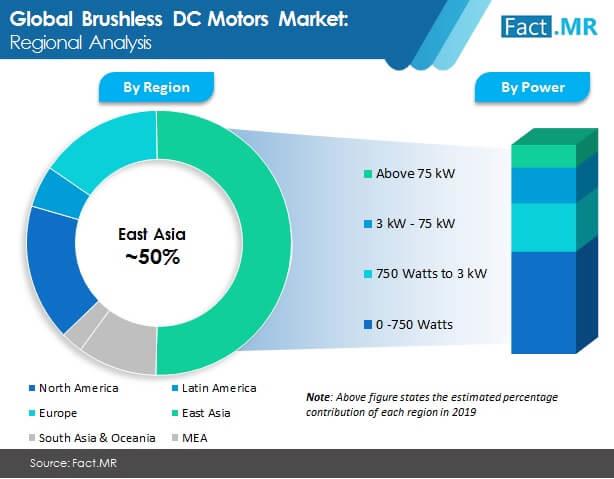 Global Brushless DC Motors Market:
Regional Analysis

Fact.MR

By Region

By Power

East Asia
~50%

Above 75 kW

3 kW - 75 kW

750 Watts to 3 kW

0 -750 Watts

North America
Latin America
Europe
East Asia
South Asia & Oceania
MEA

Note: Above figure states the estimated percentage contribution of each region in 2019

Source: Fact.MR